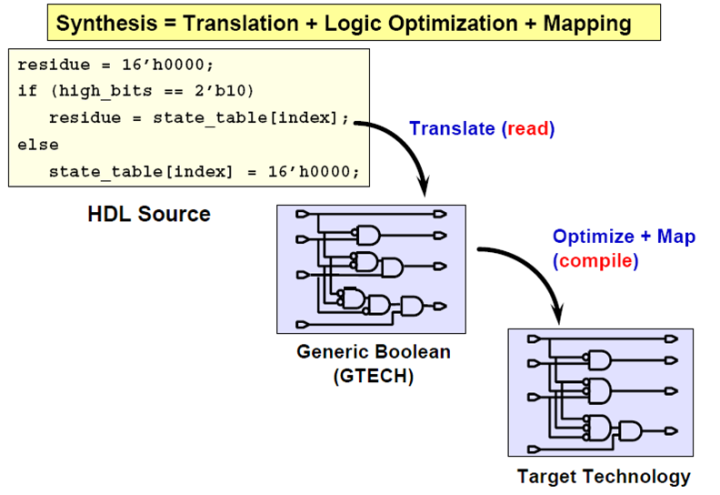 Synthesis = Translation + Logic Optimization + Mapping

residue = 16'h0000;
if (high_bits == 2'b10)
   residue = state_table[index];
else
   state_table[index] = 16'h0000;

HDL Source

Translate (read)

Generic Boolean
(GTECH)

Optimize + Map
(compile)

Target Technology